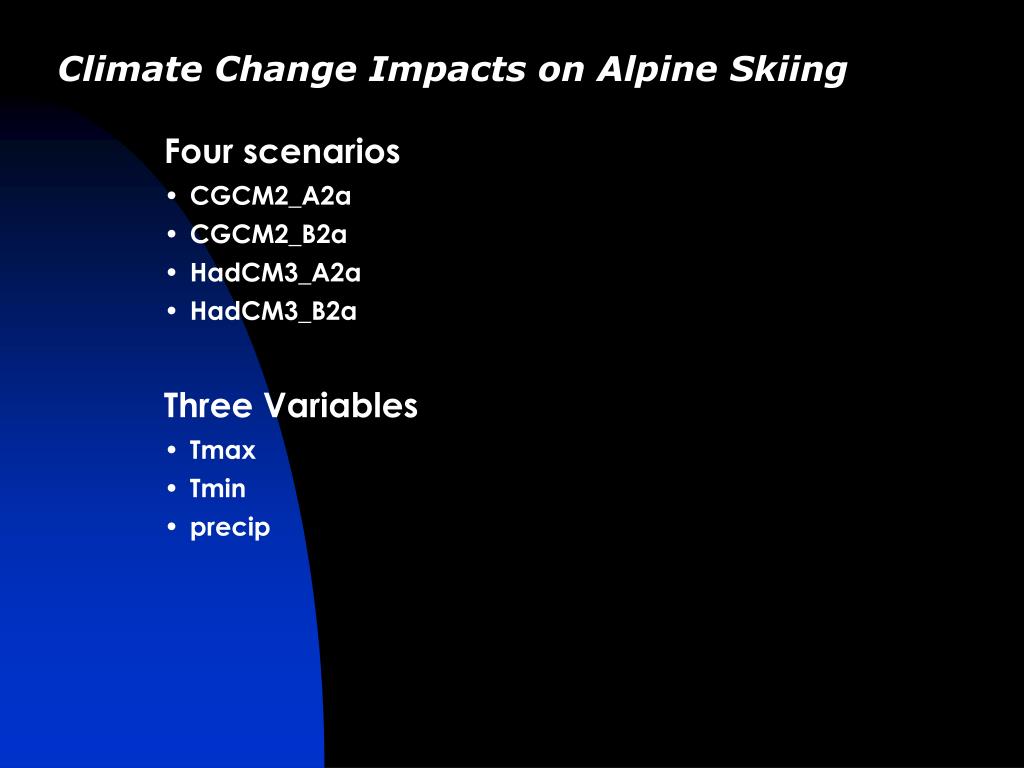 Climate Change Impacts on Alpine Skiing

Four scenarios
• CGCM2_A2a
• CGCM2_B2a
• HadCM3_A2a
• HadCM3_B2a

Three Variables
• Tmax
• Tmin
• precip